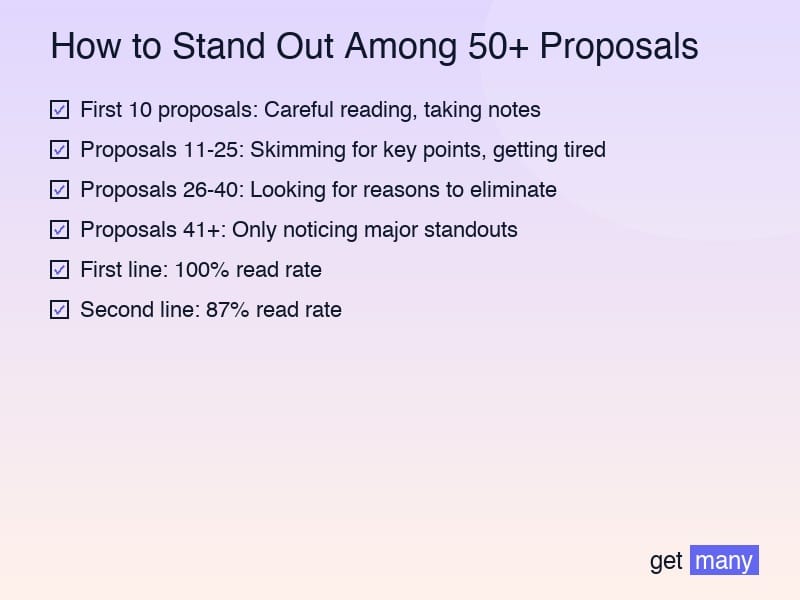 How to Stand Out Among 50+ Proposals

☑ First 10 proposals: Careful reading, taking notes

☑ Proposals 11-25: Skimming for key points, getting tired

☑ Proposals 26-40: Looking for reasons to eliminate

☑ Proposals 41+: Only noticing major standouts

☑ First line: 100% read rate

☑ Second line: 87% read rate

get many